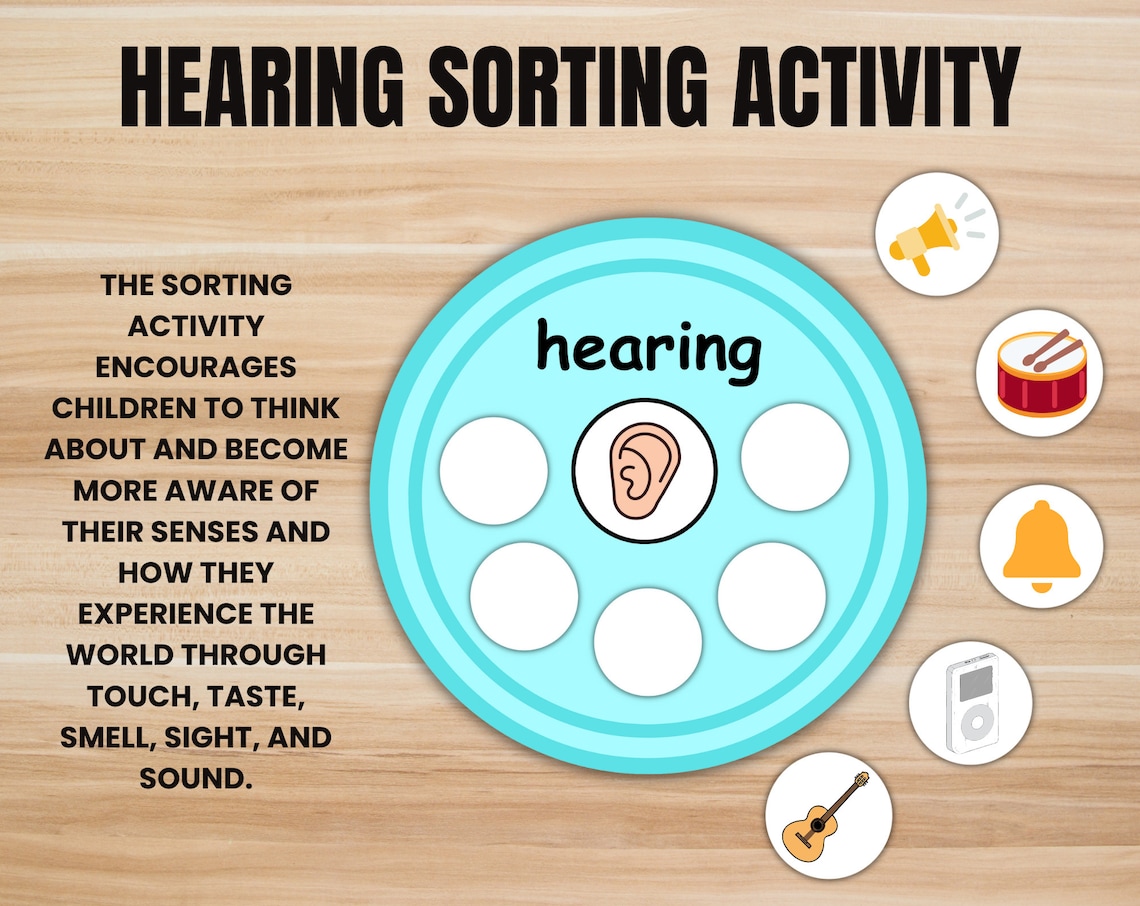 HEARING SORTING ACTIVITY

THE SORTING ACTIVITY ENCOURAGES CHILDREN TO THINK ABOUT AND BECOME MORE AWARE OF THEIR SENSES AND HOW THEY EXPERIENCE THE WORLD THROUGH TOUCH, TASTE, SMELL, SIGHT, AND SOUND.

hearing